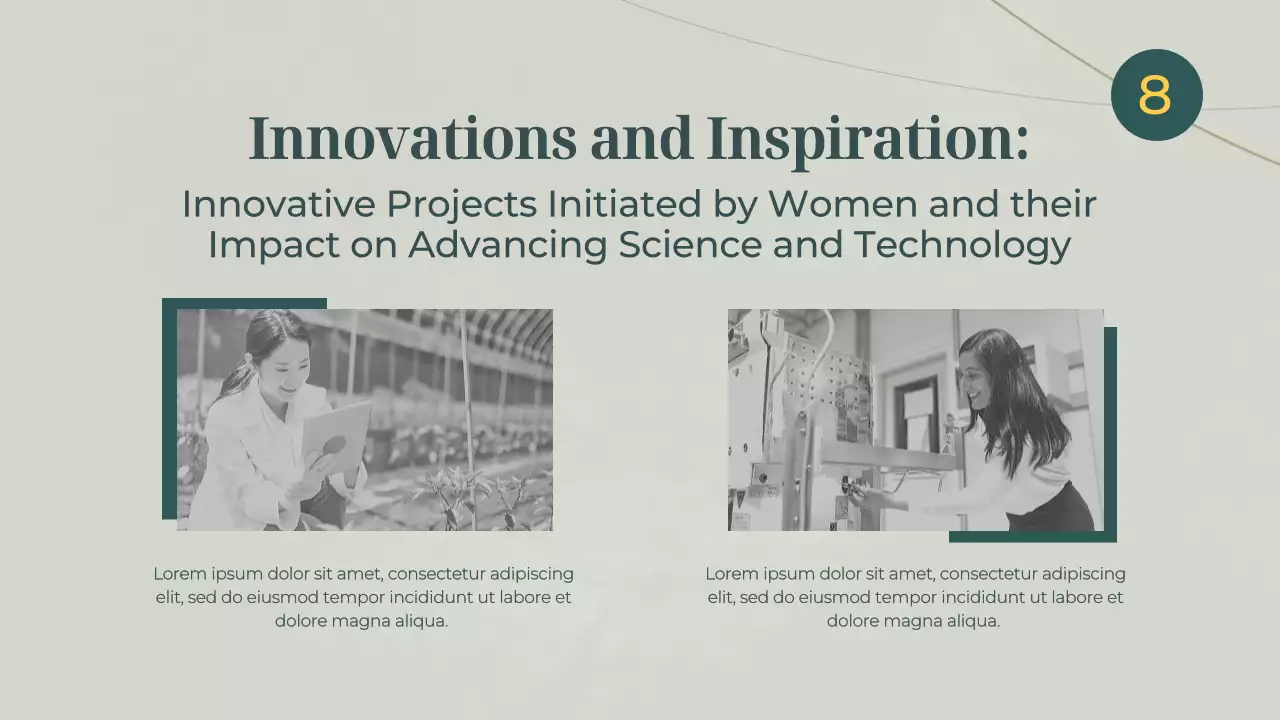 8

Innovations and Inspiration:

Innovative Projects Initiated by Women and their Impact on Advancing Science and Technology

Lorem ipsum dolor sit amet, consectetur adipiscing elit, sed do eiusmod tempor incididunt ut labore et dolore magna aliqua.

Lorem ipsum dolor sit amet, consectetur adipiscing elit, sed do eiusmod tempor incididunt ut labore et dolore magna aliqua.